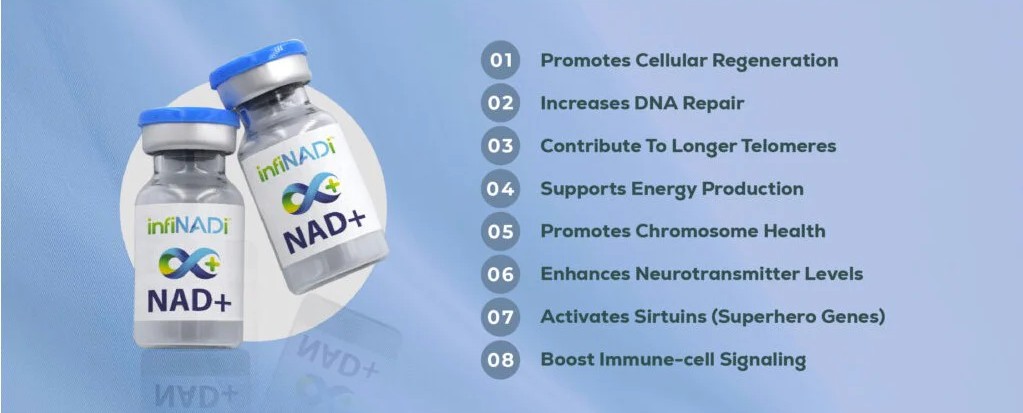 infiNADi
NAD+

infiNADi
NAD+

01 Promotes Cellular Regeneration
02 Increases DNA Repair
03 Contribute To Longer Telomeres
04 Supports Energy Production
05 Promotes Chromosome Health
06 Enhances Neurotransmitter Levels
07 Activates Sirtuins (Superhero Genes)
08 Boost Immune-cell Signaling